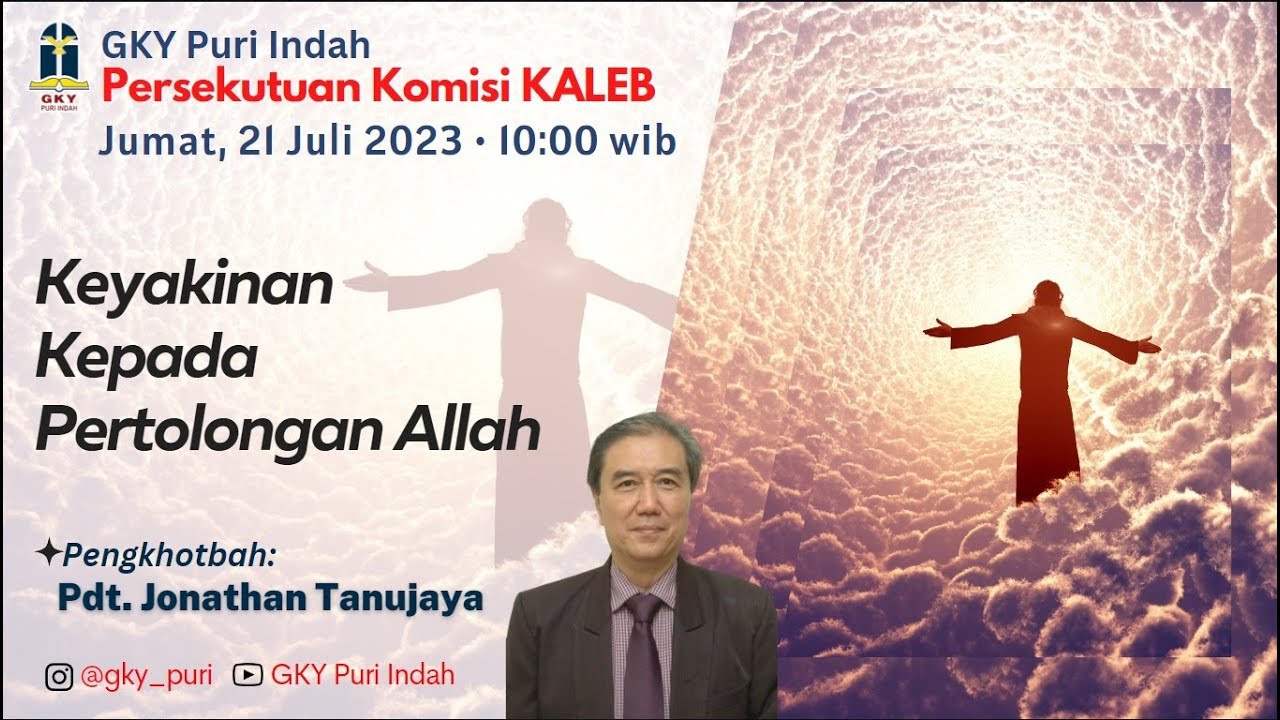 GKY
PURI INDAH

GKY Puri Indah
Persekutuan Komisi KALEB
Jumat, 21 Juli 2023 • 10:00 wib

Keyakinan
Kepada
Pertolongan Allah

✦Pengkhotbah:
Pdt. Jonathan Tanujaya

@gky_puri GKY Puri Indah